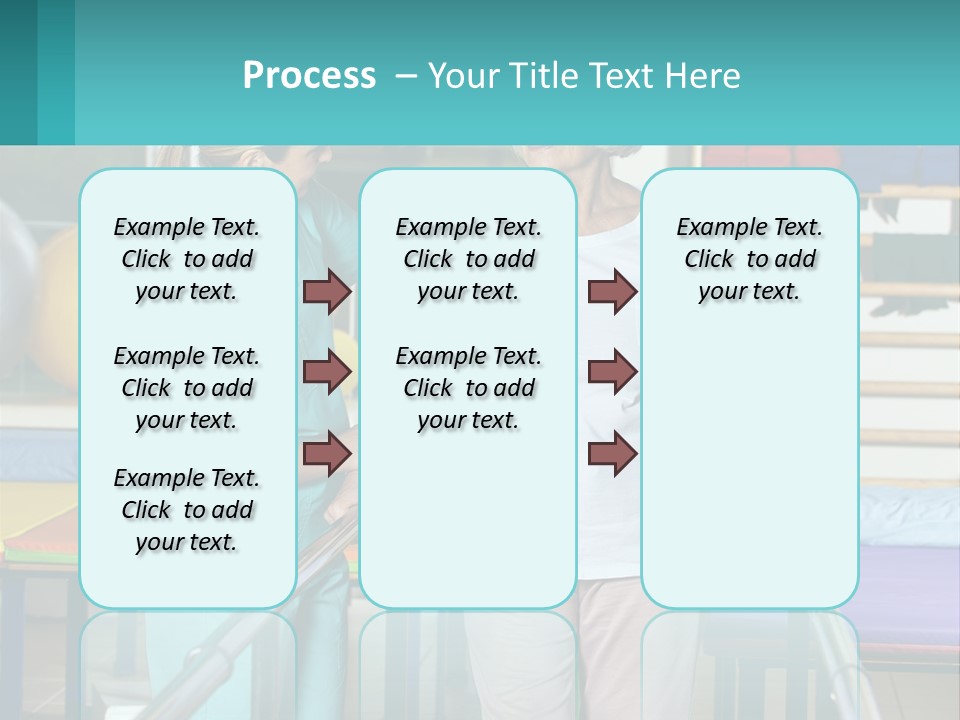 Process – Your Title Text Here

Example Text. Click to add your text.

Example Text. Click to add your text.

Example Text. Click to add your text.

Example Text. Click to add your text.

Example Text. Click to add your text.

Example Text. Click to add your text.